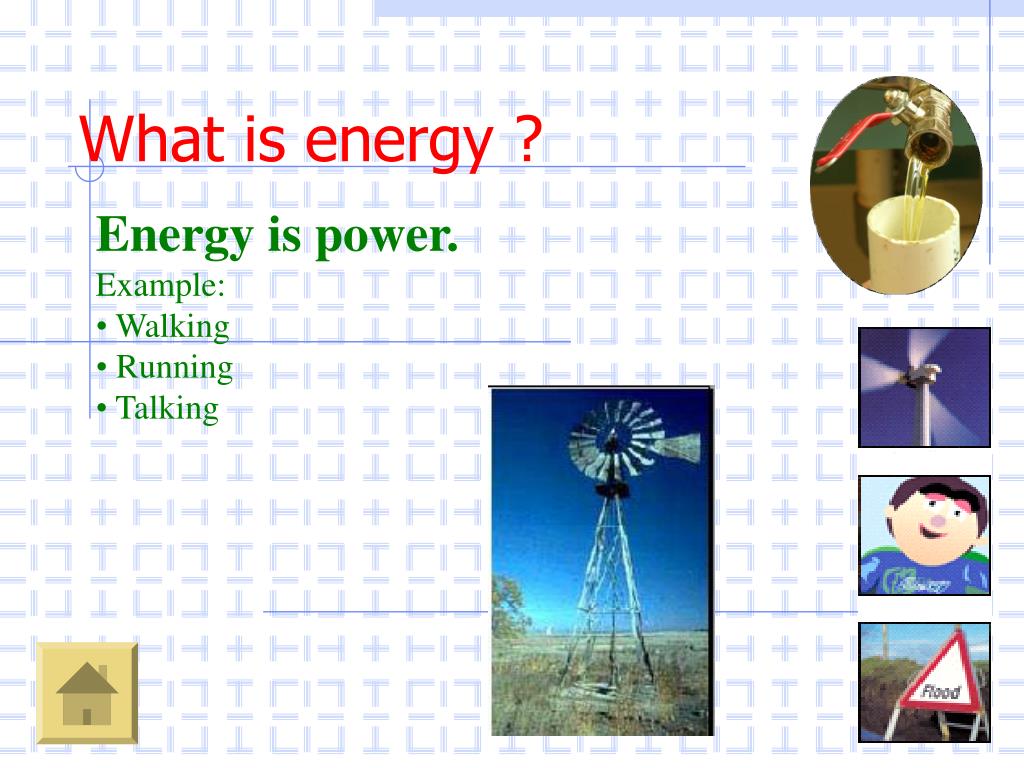 What is energy ?

Energy is power.

Example:

• Walking
• Running
• Talking

Flood